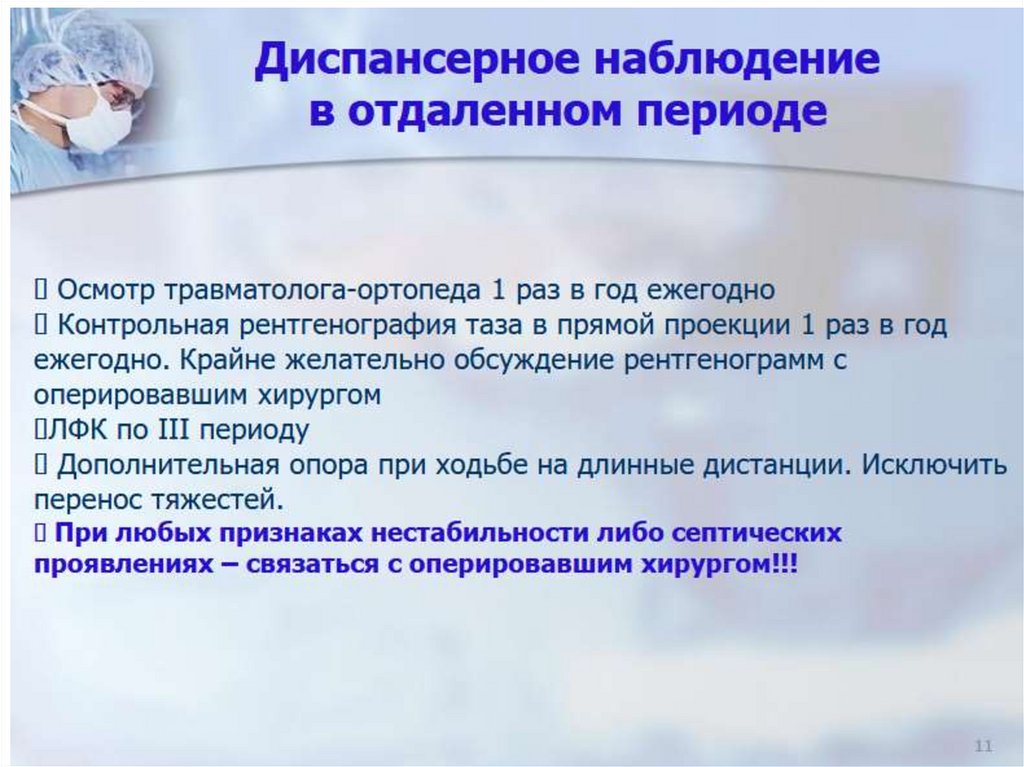 Диспансерное наблюдение в отдаленном периоде

 Осмотр травматолога-ортопеда 1 раз в год ежегодно
 Контрольная рентгенография таза в прямой проекции 1 раз в год ежегодно. Крайне желательно обсуждение рентгенограмм с оперировавшим хирургом
ЛФК по III периоду
 Дополнительная опора при ходьбе на длинные дистанции. Исключить перенос тяжестей.
 При любых признаках нестабильности либо септических проявлениях – связаться с оперировавшим хирургом!!!

11